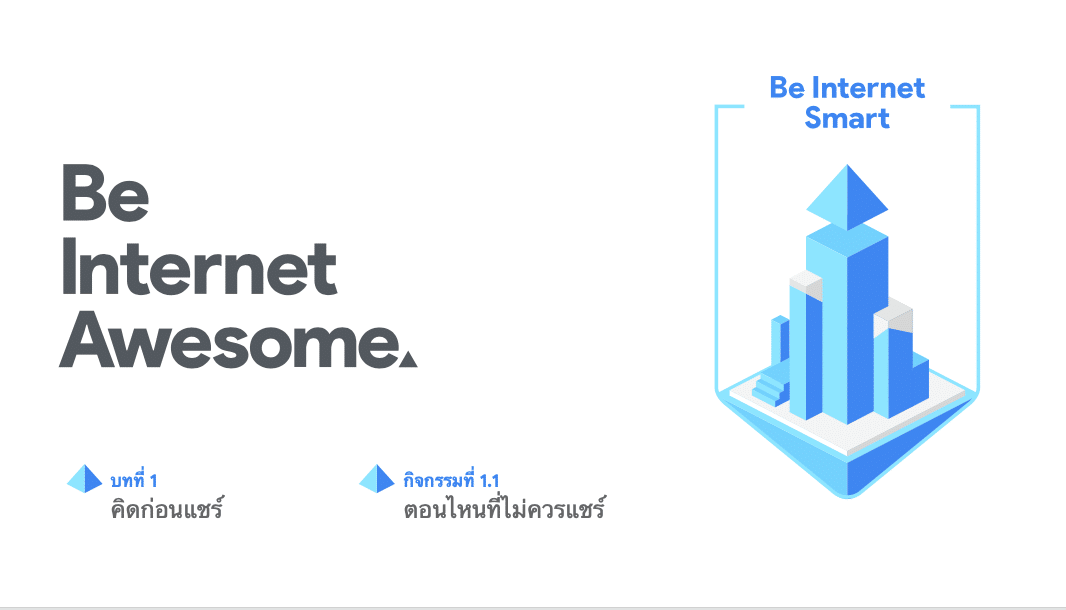 Be Internet Awesome.

บทที่ 1
คิดก่อนแชร์

กิจกรรมที่ 1.1
ตอนไหนที่ไม่ควรแชร์

Be Internet Smart